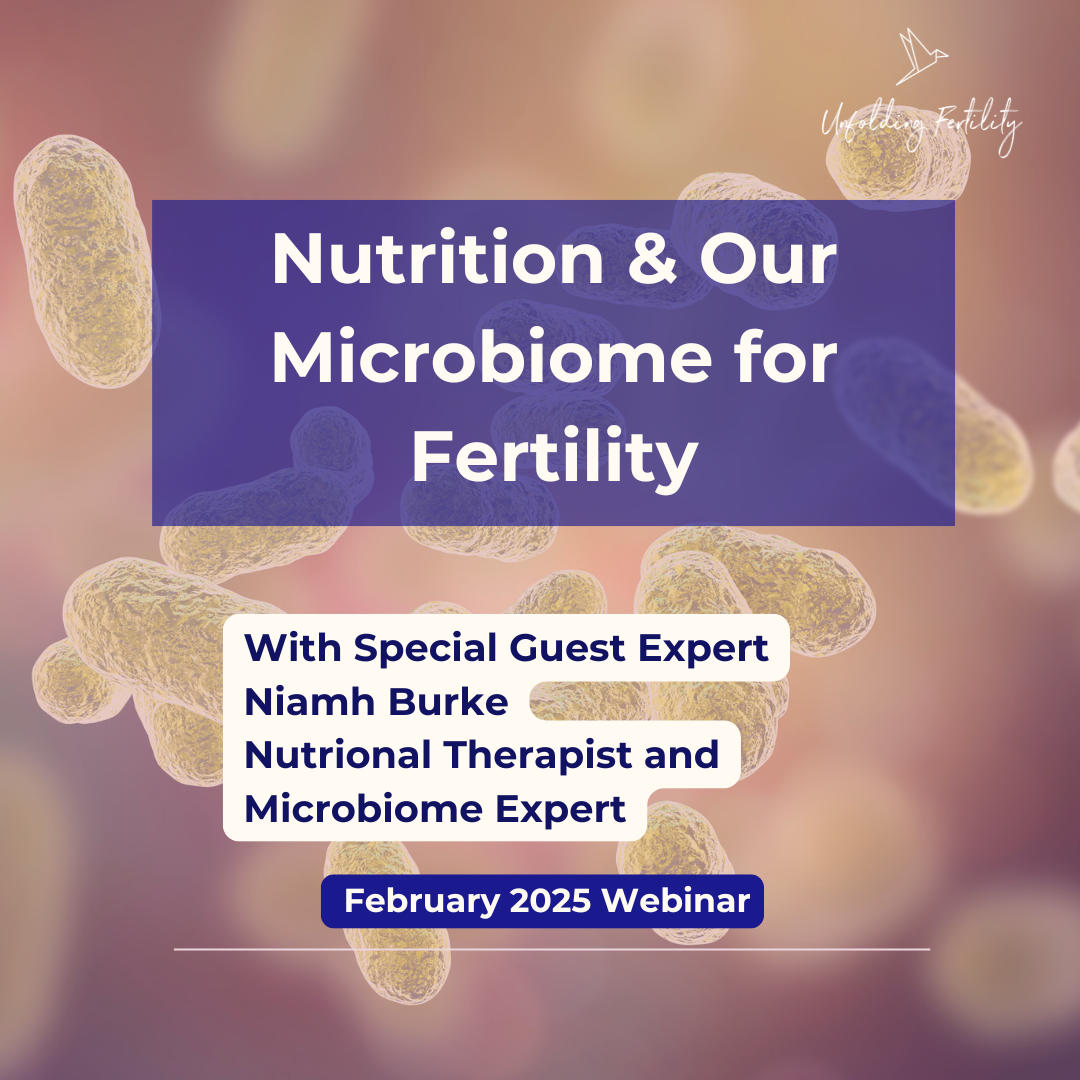 Unfolding Fertility

Nutrition & Our Microbiome for Fertility

With Special Guest Expert
Niamh Burke
Nutrional Therapist and Microbiome Expert

February 2025 Webinar